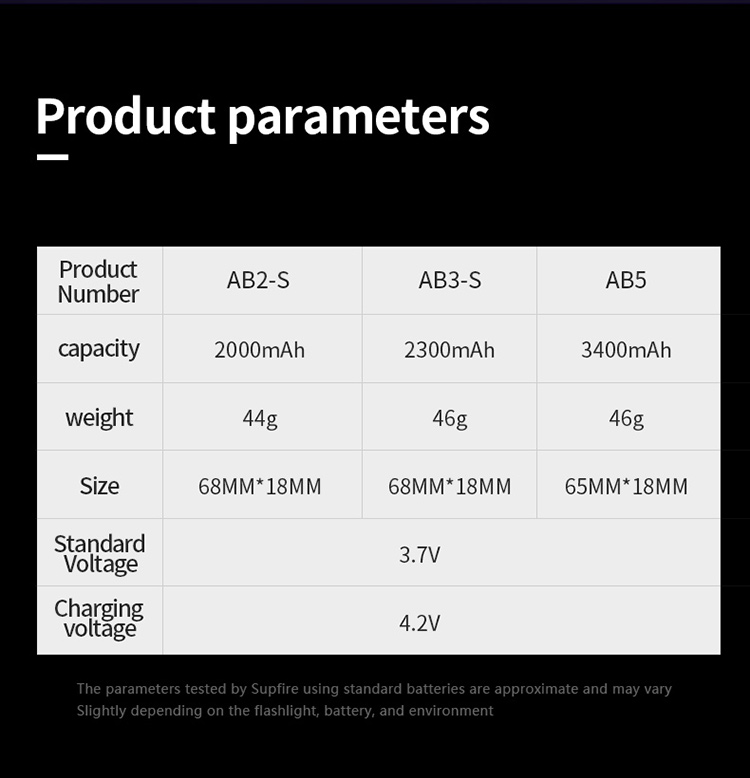 Product parameters

| Product Number | AB2-S | AB3-S | AB5 |
|---|---|---|---|
| capacity | 2000mAh | 2300mAh | 3400mAh |
| weight | 44g | 46g | 46g |
| Size | 68MM*18MM | 68MM*18MM | 65MM*18MM |
| Standard Voltage | 3.7V | | |
| Charging voltage | 4.2V | | |

The parameters tested by Supfire using standard batteries are approximate and may vary Slightly depending on the flashlight, battery, and environment